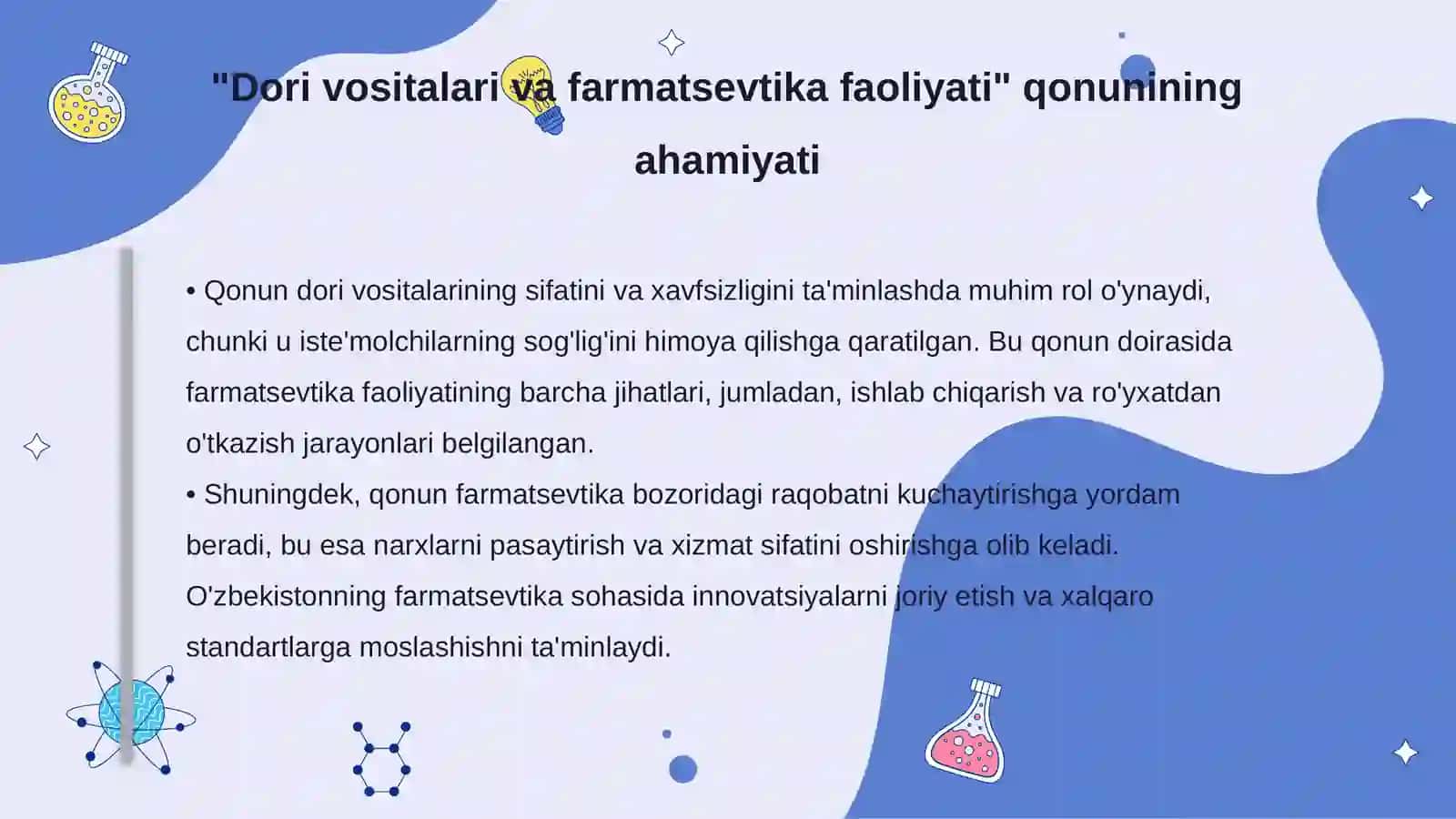 "Dori vositalari va farmatsevtika faoliyati" qonunining ahamiyati

• Qonun dori vositalarining sifatini va xavfsizligini ta'minlashda muhim rol o'ynaydi, chunki u iste'molchilarning sog'lig'ini himoya qilishga qaratilgan. Bu qonun doirasida farmatsevtika faoliyatining barcha jihatlari, jumladan, ishlab chiqarish va ro'yxatdan o'tkazish jarayonlari belgilangan.
• Shuningdek, qonun farmatsevtika bozoridagi raqobatni kuchaytirishga yordam beradi, bu esa narxlarni pasaytirish va xizmat sifatini oshirishga olib keladi. O'zbekistonning farmatsevtika sohasida innovatsiyalarni joriy etish va xalqaro standartlarga moslashishni ta'minlaydi.